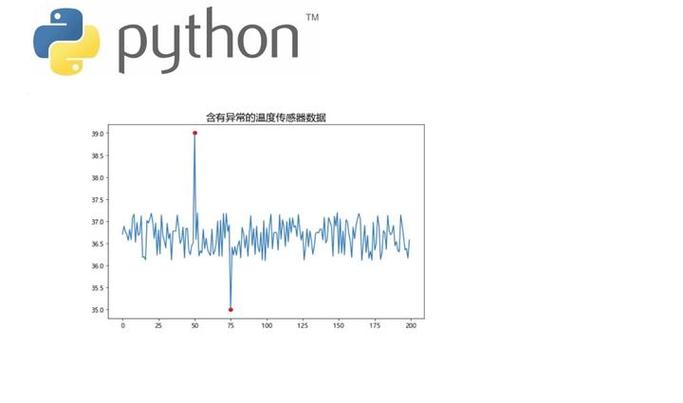 python™

含有异常的温度传感器数据

39.0
38.5
38.0
37.5
37.0
36.5
36.0
35.5
35.0

0 25 50 75 100 125 150 175 200